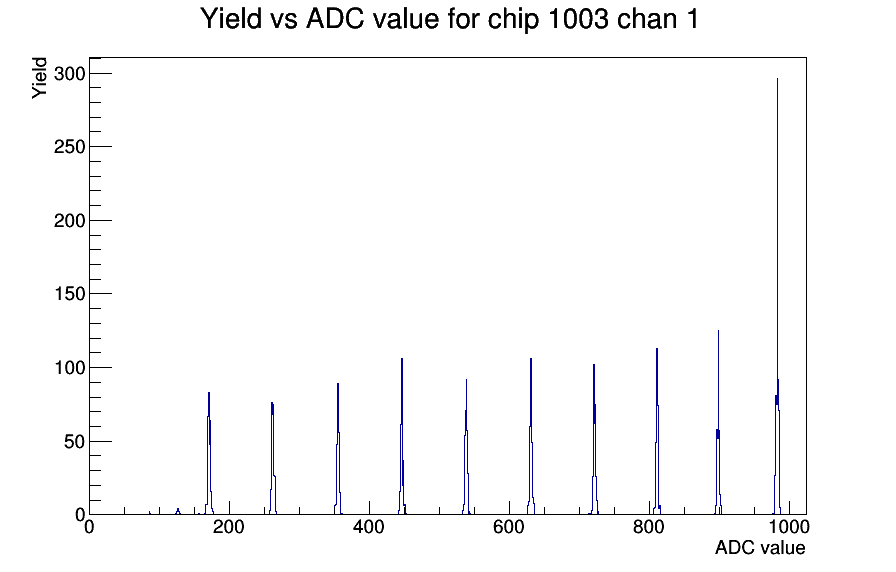 Yield vs ADC value for chip 1003 chan 1

Yield

300
250
200
150
100
50
0

0
200
400
600
800
1000

ADC value